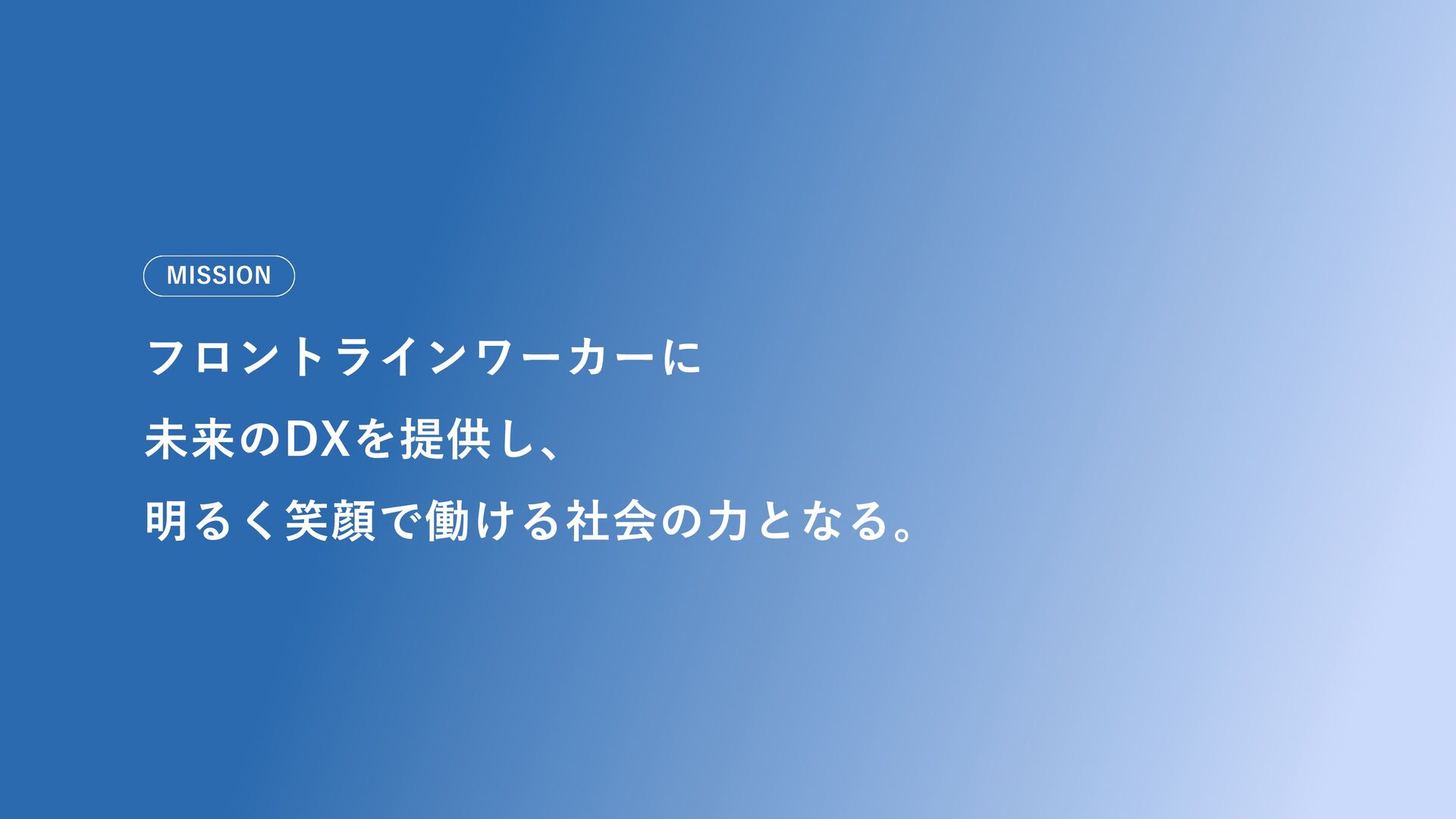 MISSION

フロントラインワーカーに
未来のDXを提供し、
明るく笑顔で働ける社会の力となる。